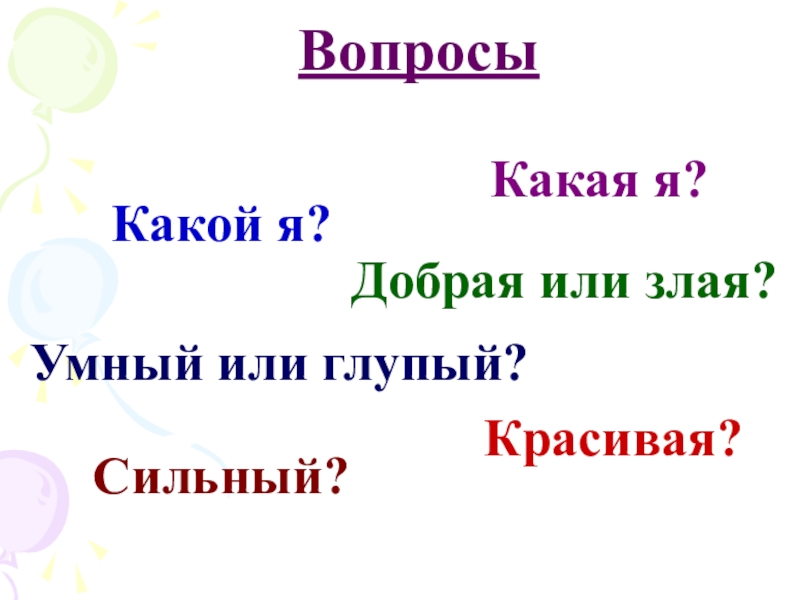 Вопросы

Какая я?

Какой я?

Добрая или злая?

Умный или глупый?

Красивая?

Сильный?